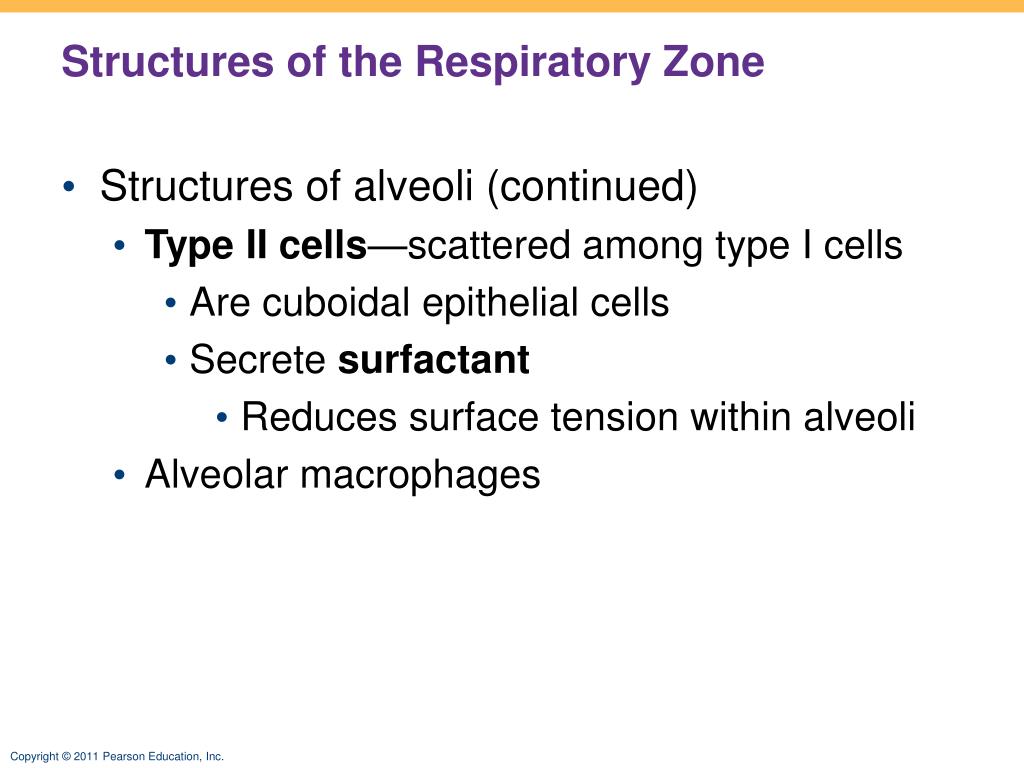 Structures of the Respiratory Zone

• Structures of alveoli (continued)
  • Type II cells—scattered among type I cells
    • Are cuboidal epithelial cells
    • Secrete surfactant
      • Reduces surface tension within alveoli
  • Alveolar macrophages

Copyright © 2011 Pearson Education, Inc.